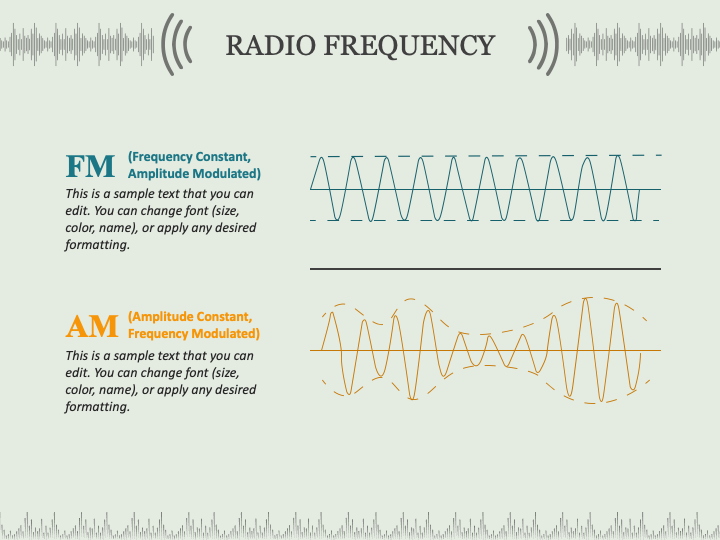 RADIO FREQUENCY

FM (Frequency Constant, Amplitude Modulated)

This is a sample text that you can edit. You can change font (size, color, name), or apply any desired formatting.

AM (Amplitude Constant, Frequency Modulated)

This is a sample text that you can edit. You can change font (size, color, name), or apply any desired formatting.